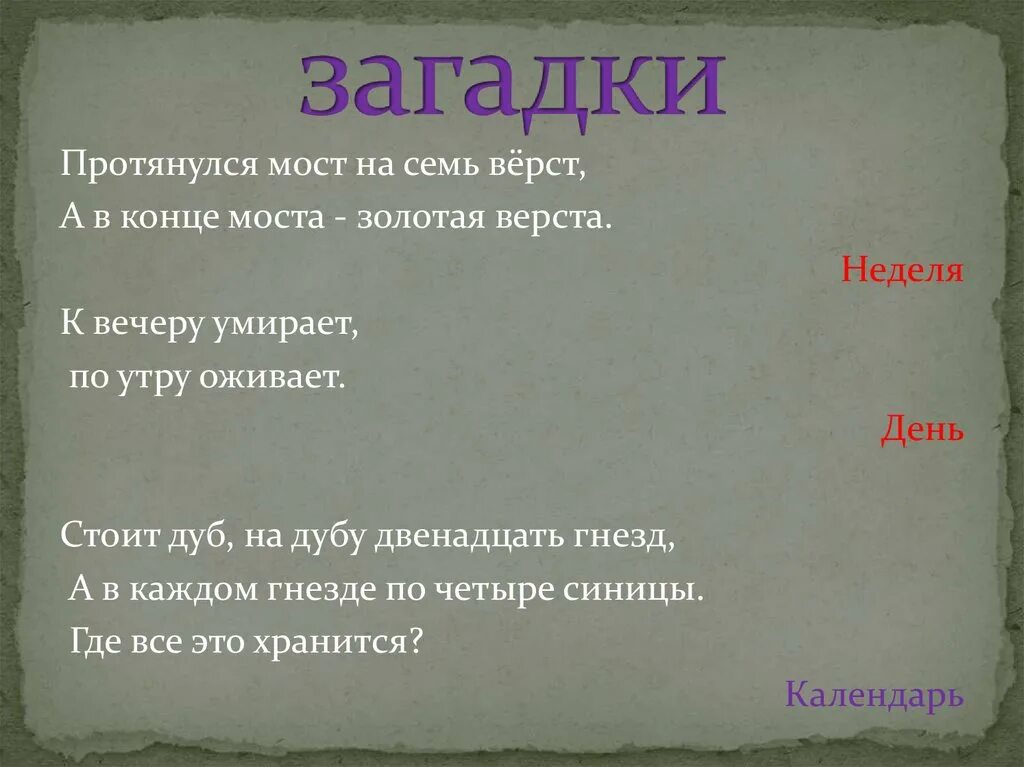 загадки

Протянулся мост на семь вёрст,
А в конце моста - золотая верста.

Неделя

К вечеру умирает,
по утру оживает.

День

Стоит дуб, на дубу двенадцать гнезд,
А в каждом гнезде по четыре синицы.
Где все это хранится?

Календарь